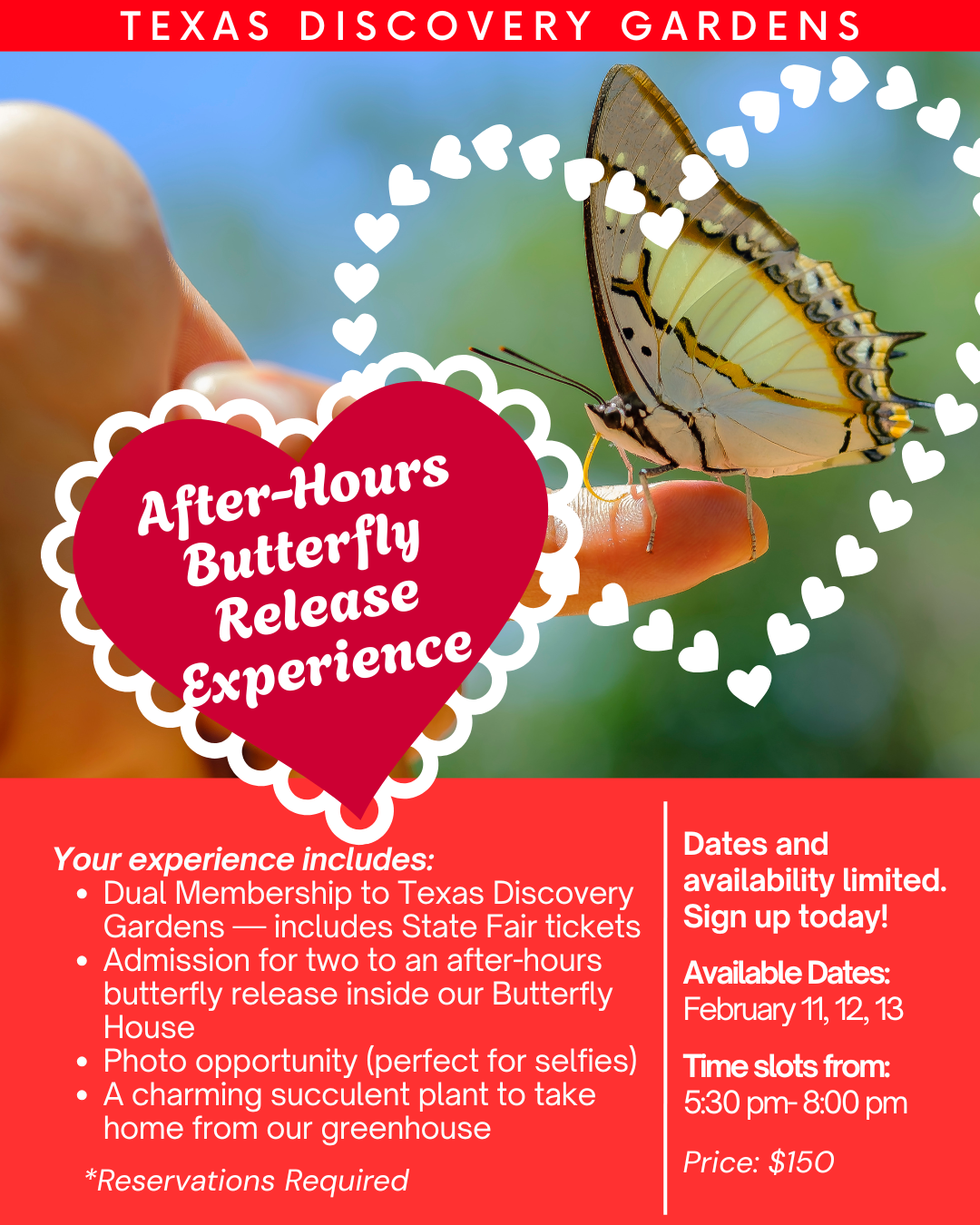 TEXAS DISCOVERY GARDENS

After-Hours Butterfly Release Experience

Your experience includes:
• Dual Membership to Texas Discovery Gardens — includes State Fair tickets
• Admission for two to an after-hours butterfly release inside our Butterfly House
• Photo opportunity (perfect for selfies)
• A charming succulent plant to take home from our greenhouse

*Reservations Required

Dates and availability limited. Sign up today!

Available Dates:
February 11, 12, 13

Time slots from:
5:30 pm- 8:00 pm

Price: $150